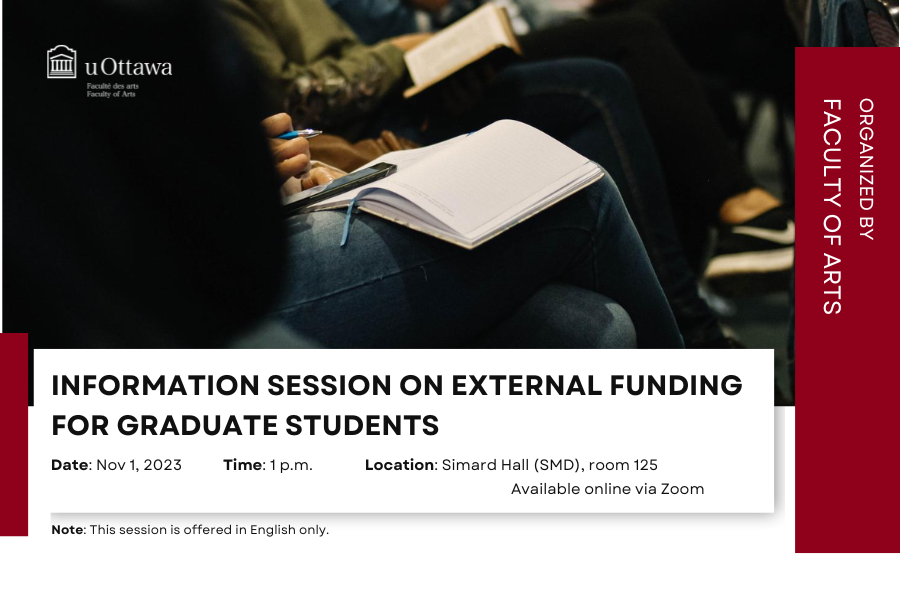 uOttawa
Faculté des arts
Faculty of Arts

ORGANIZED BY
FACULTY OF ARTS

INFORMATION SESSION ON EXTERNAL FUNDING FOR GRADUATE STUDENTS

Date: Nov 1, 2023 Time: 1 p.m. Location: Simard Hall (SMD), room 125
Available online via Zoom

Note: This session is offered in English only.